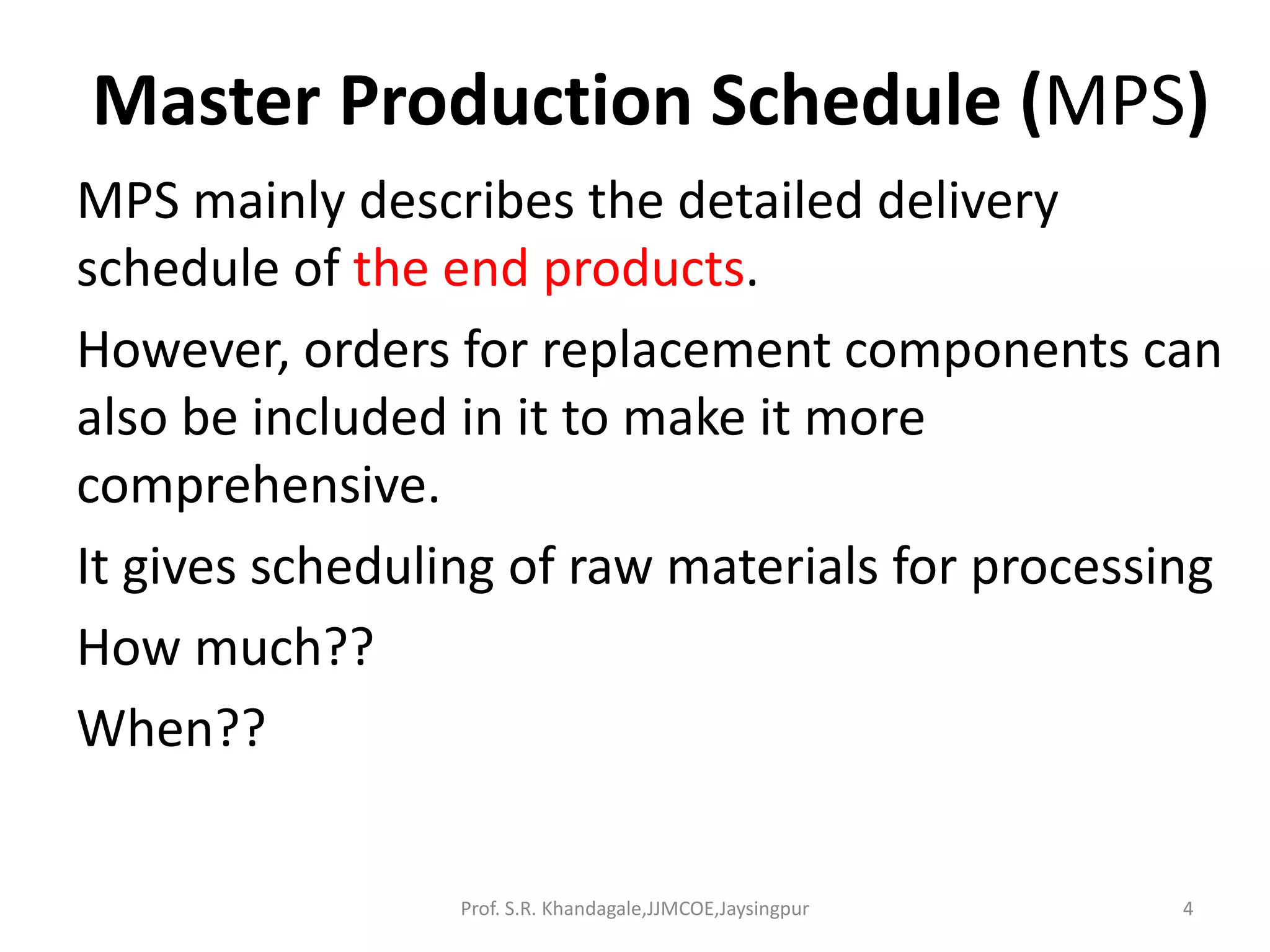 Master Production Schedule (MPS)

MPS mainly describes the detailed delivery schedule of the end products.

However, orders for replacement components can also be included in it to make it more comprehensive.

It gives scheduling of raw materials for processing

How much??

When??

Prof. S.R. Khandagale,JJMCOE,Jaysingpur

4